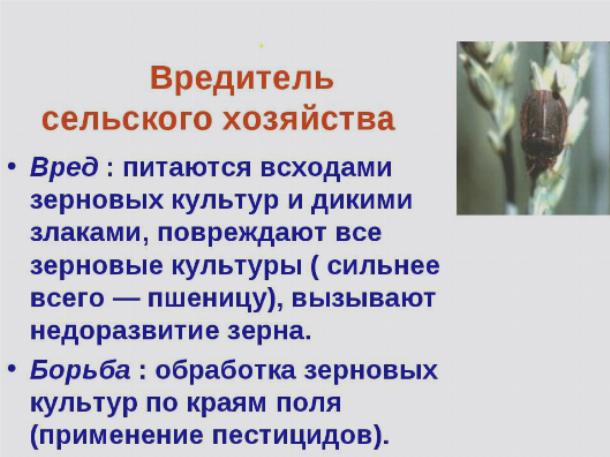 Вредитель сельского хозяйства

• Вред : питаются всходами зерновых культур и дикими злаками, повреждают все зерновые культуры ( сильнее всего — пшеницу), вызывают недоразвитие зерна.

• Борьба : обработка зерновых культур по краям поля (применение пестицидов).